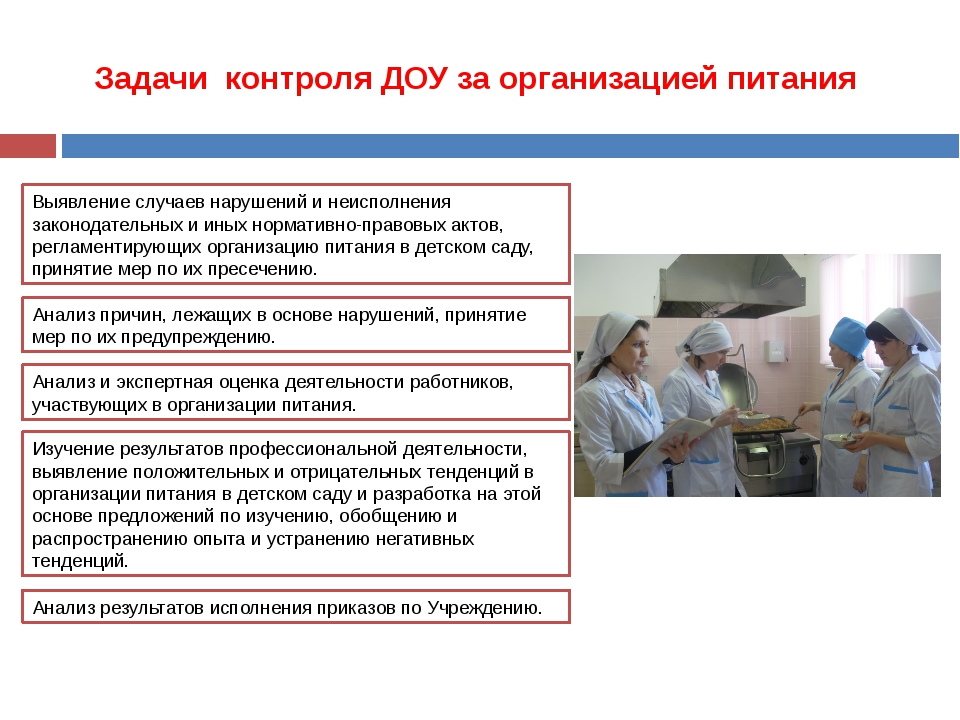 Задачи  контроля ДОУ за организацией питания

Выявление случаев нарушений и неисполнения законодательных и иных нормативно-правовых актов, регламентирующих организацию питания в детском саду, принятие мер по их пресечению.

Анализ причин, лежащих в основе нарушений, принятие мер по их предупреждению.

Анализ и экспертная оценка деятельности работников, участвующих в организации питания.

Изучение результатов профессиональной деятельности, выявление положительных и отрицательных тенденций в организации питания в детском саду и разработка на этой основе предложений по изучению, обобщению и распространению опыта и устранению негативных тенденций.

Анализ результатов исполнения приказов по Учреждению.